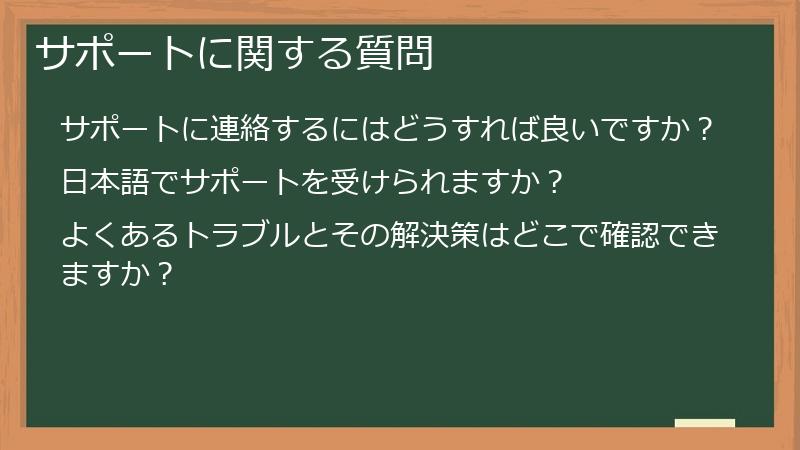 サポートに関する質問

サポートに連絡するにはどうすれば良いですか？

日本語でサポートを受けられますか？

よくあるトラブルとその解決策はどこで確認できますか？